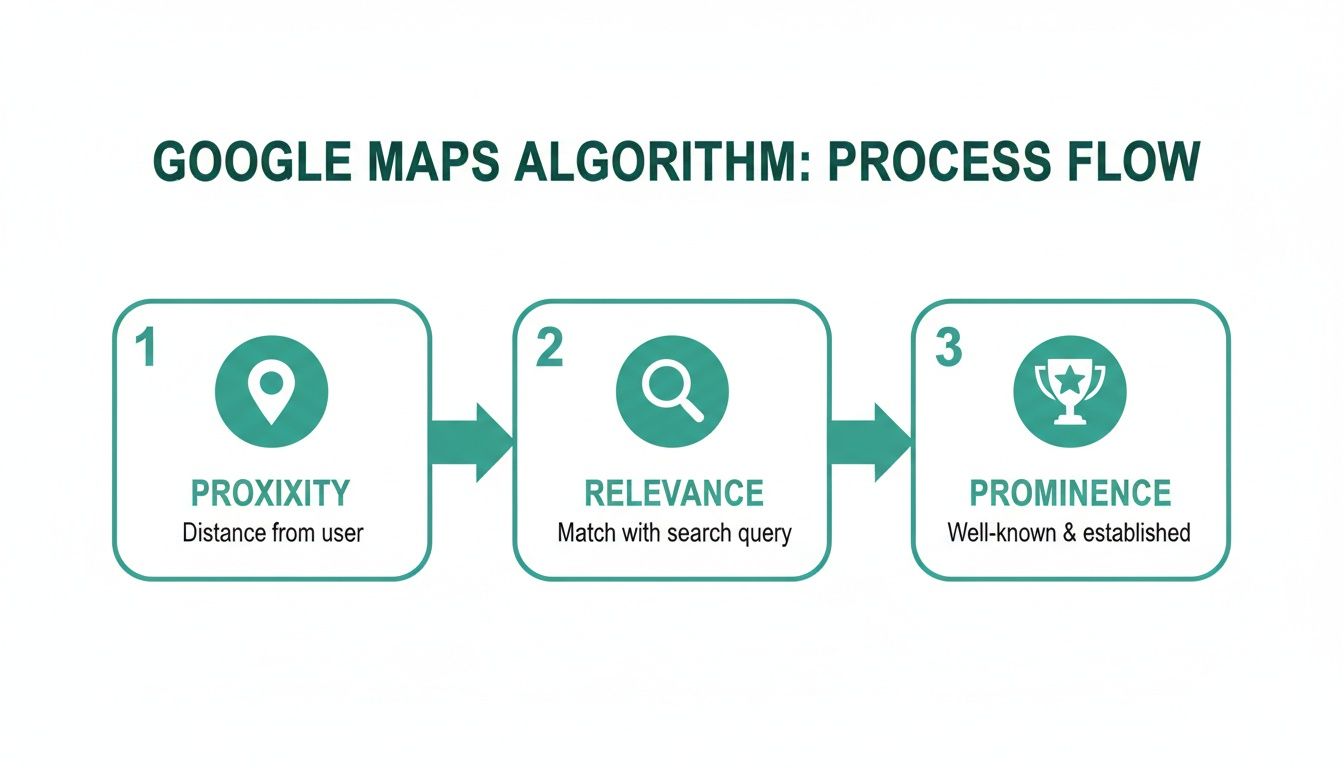 GOOGLE MAPS ALGORITHM: PROCESS FLOW

1
PROXIXITY
Distance from user

2
RELEVANCE
Match with search query

3
PROMINENCE
Well-known & established